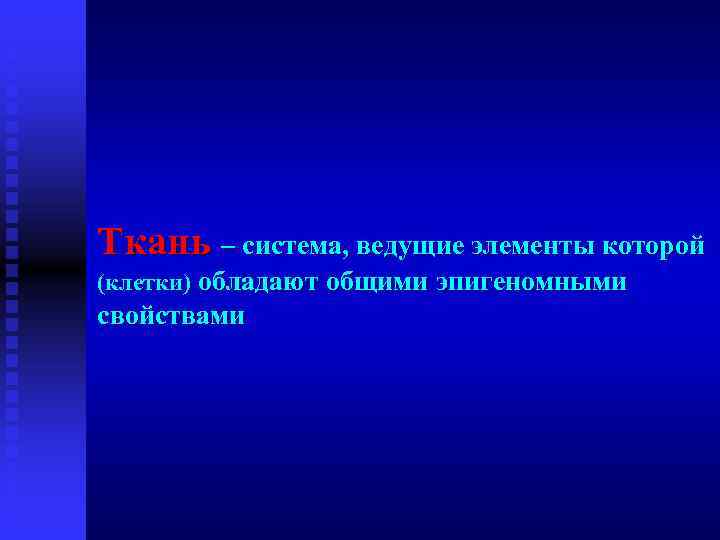 Ткань – система, ведущие элементы которой (клетки) обладают общими эпигеномными свойствами